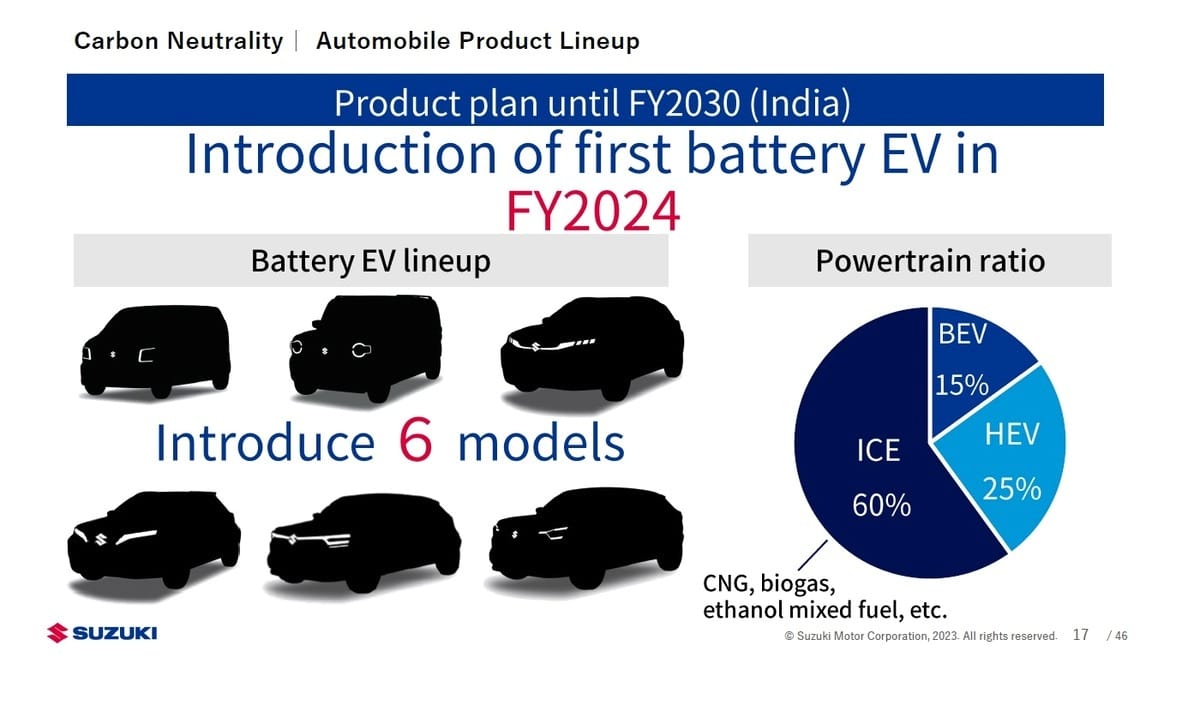 Carbon Neutrality | Automobile Product Lineup

Product plan until FY2030 (India)

Introduction of first battery EV in FY2024

Battery EV lineup

Introduce 6 models

Powertrain ratio

BEV 15%

HEV 25%

ICE 60%

CNG, biogas, ethanol mixed fuel, etc.

SUZUKI

© Suzuki Motor Corporation, 2023. All rights reserved. 17 / 46